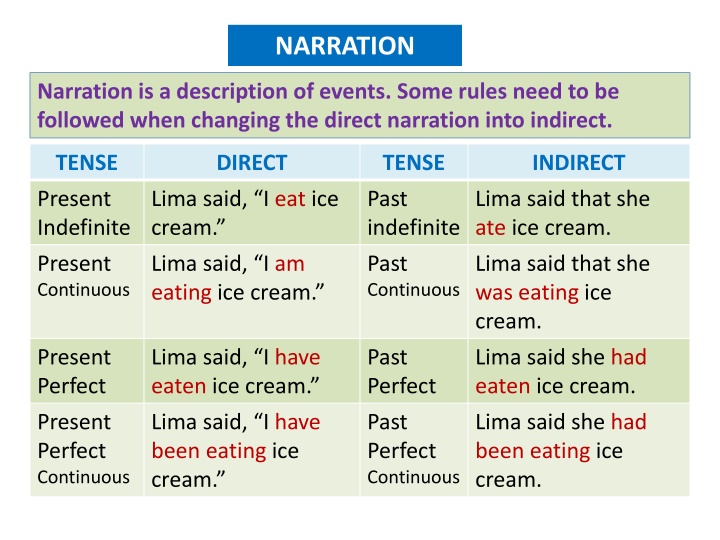 NARRATION

Narration is a description of events. Some rules need to be followed when changing the direct narration into indirect.

| TENSE | DIRECT | TENSE | INDIRECT |
|---|---|---|---|
| Present Indefinite | Lima said, “I eat ice cream.” | Past indefinite | Lima said that she ate ice cream. |
| Present Continuous | Lima said, “I am eating ice cream.” | Past Continuous | Lima said that she was eating ice cream. |
| Present Perfect | Lima said, “I have eaten ice cream.” | Past Perfect | Lima said she had eaten ice cream. |
| Present Perfect Continuous | Lima said, “I have been eating ice cream.” | Past Perfect Continuous | Lima said she had been eating ice cream. |